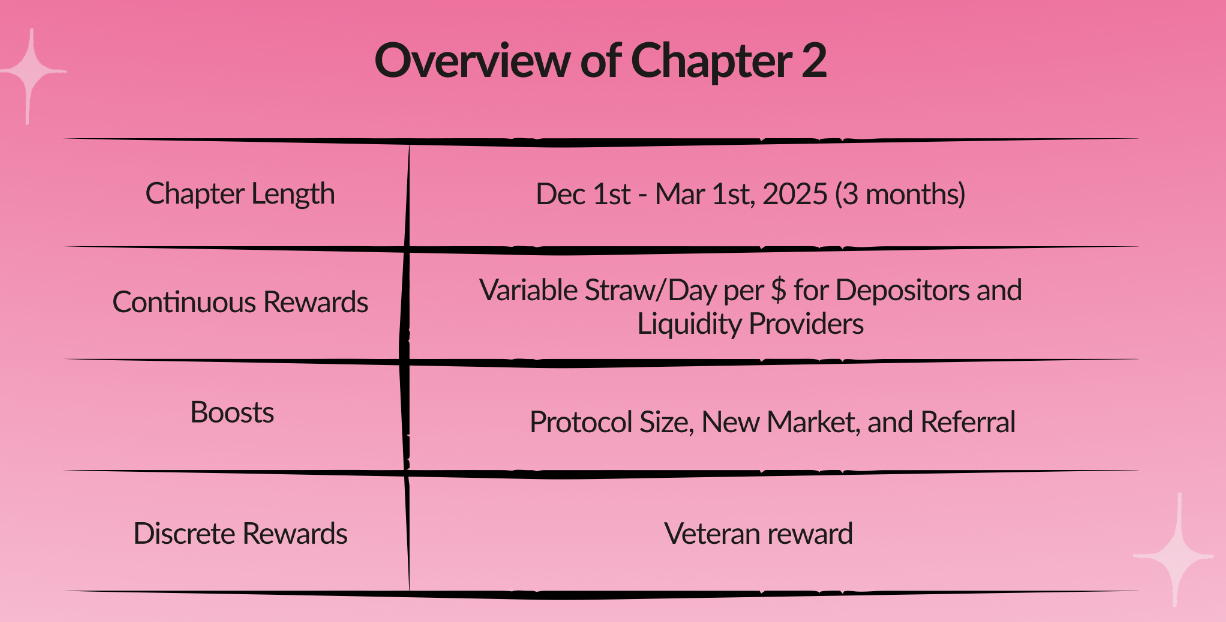 Overview of Chapter 2

| | |
|---|---|
| Chapter Length | Dec 1st - Mar 1st, 2025 (3 months) |
| Continuous Rewards | Variable Straw/Day per \$ for Depositors and Liquidity Providers |
| Boosts | Protocol Size, New Market, and Referral |
| Discrete Rewards | Veteran reward |